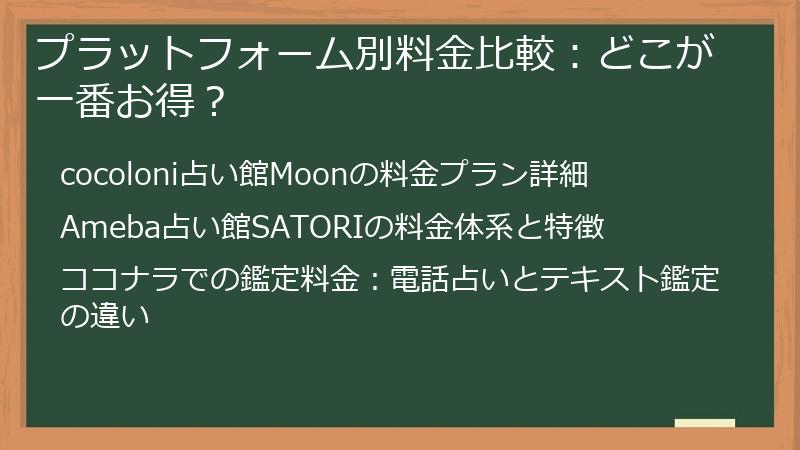 プラットフォーム別料金比較：どこが一番お得？

cocoloni占い館Moonの料金プラン詳細

Ameba占い館SATORIの料金体系と特徴

ココナラでの鑑定料金：電話占いとテキスト鑑定の違い